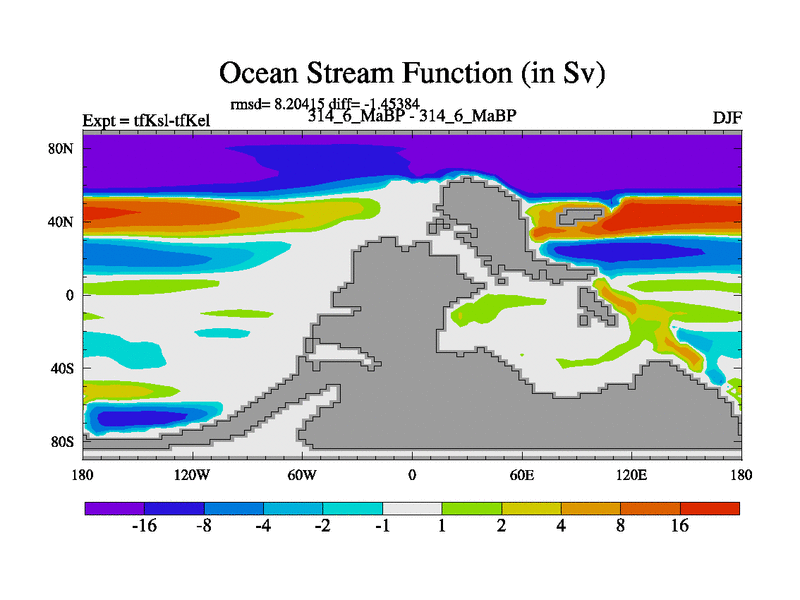 Ocean Stream Function (in Sv)

rmsd= 8.20415 diff= -1.45384

Expt = tfKsl-tfKel

314_6_MaBP - 314_6_MaBP

DJF

80N
40N
0
40S
80S

180
120W
60W
0
60E
120E
180

-16 -8 -4 -2 -1 1 2 4 8 16